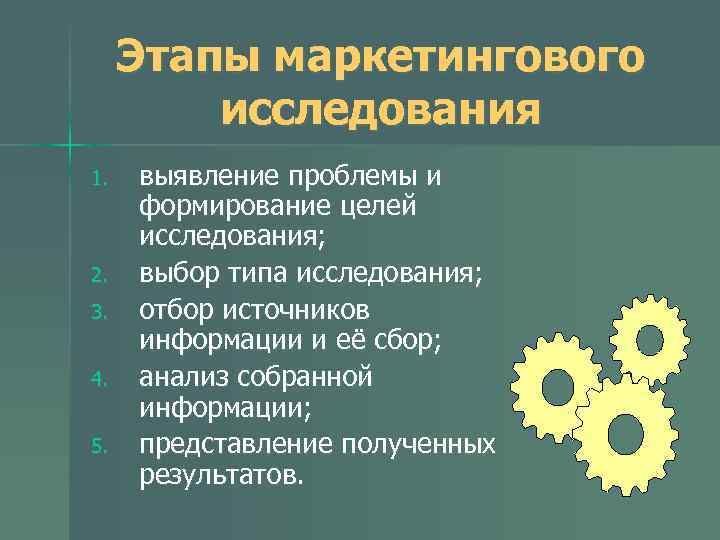 Этапы маркетингового исследования

1. выявление проблемы и формирование целей исследования;
2. выбор типа исследования;
3. отбор источников информации и её сбор;
4. анализ собранной информации;
5. представление полученных результатов.